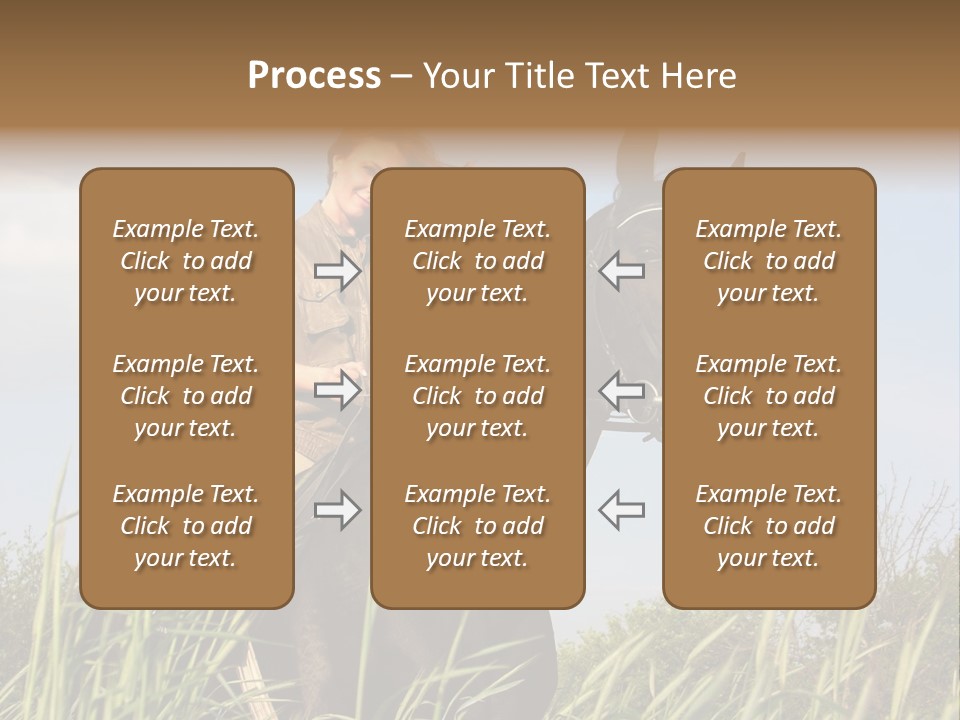 Process – Your Title Text Here

Example Text. Click to add your text.

Example Text. Click to add your text.

Example Text. Click to add your text.

Example Text. Click to add your text.

Example Text. Click to add your text.

Example Text. Click to add your text.

Example Text. Click to add your text.

Example Text. Click to add your text.

Example Text. Click to add your text.